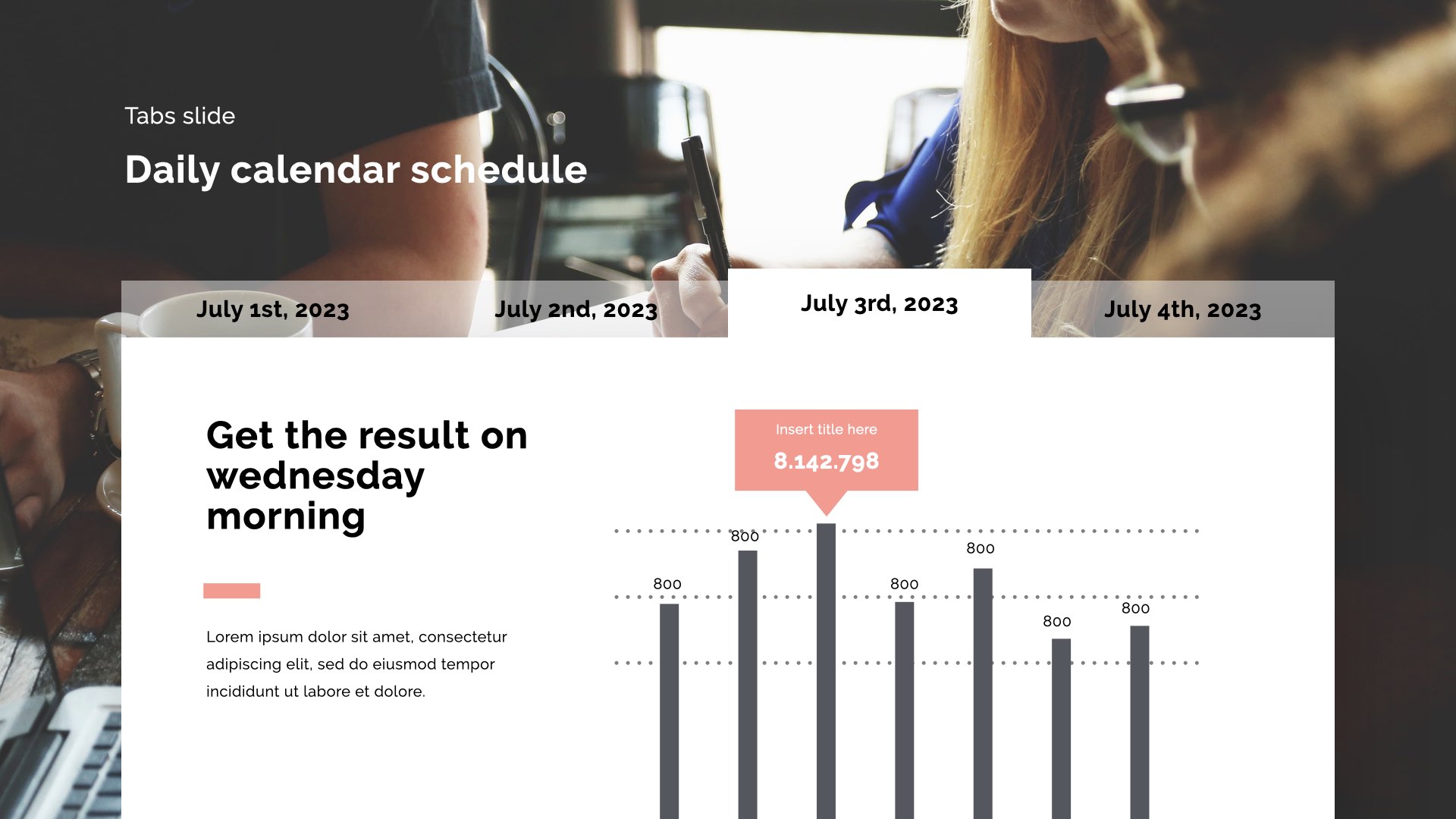 Tabs slide

Daily calendar schedule

July 1st, 2023

July 2nd, 2023

July 3rd, 2023

July 4th, 2023

Get the result on wednesday morning

Lorem ipsum dolor sit amet, consectetur adipiscing elit, sed do eiusmod tempor incididunt ut labore et dolore.

Insert title here

8.142.798

800

800

800

800

800

800